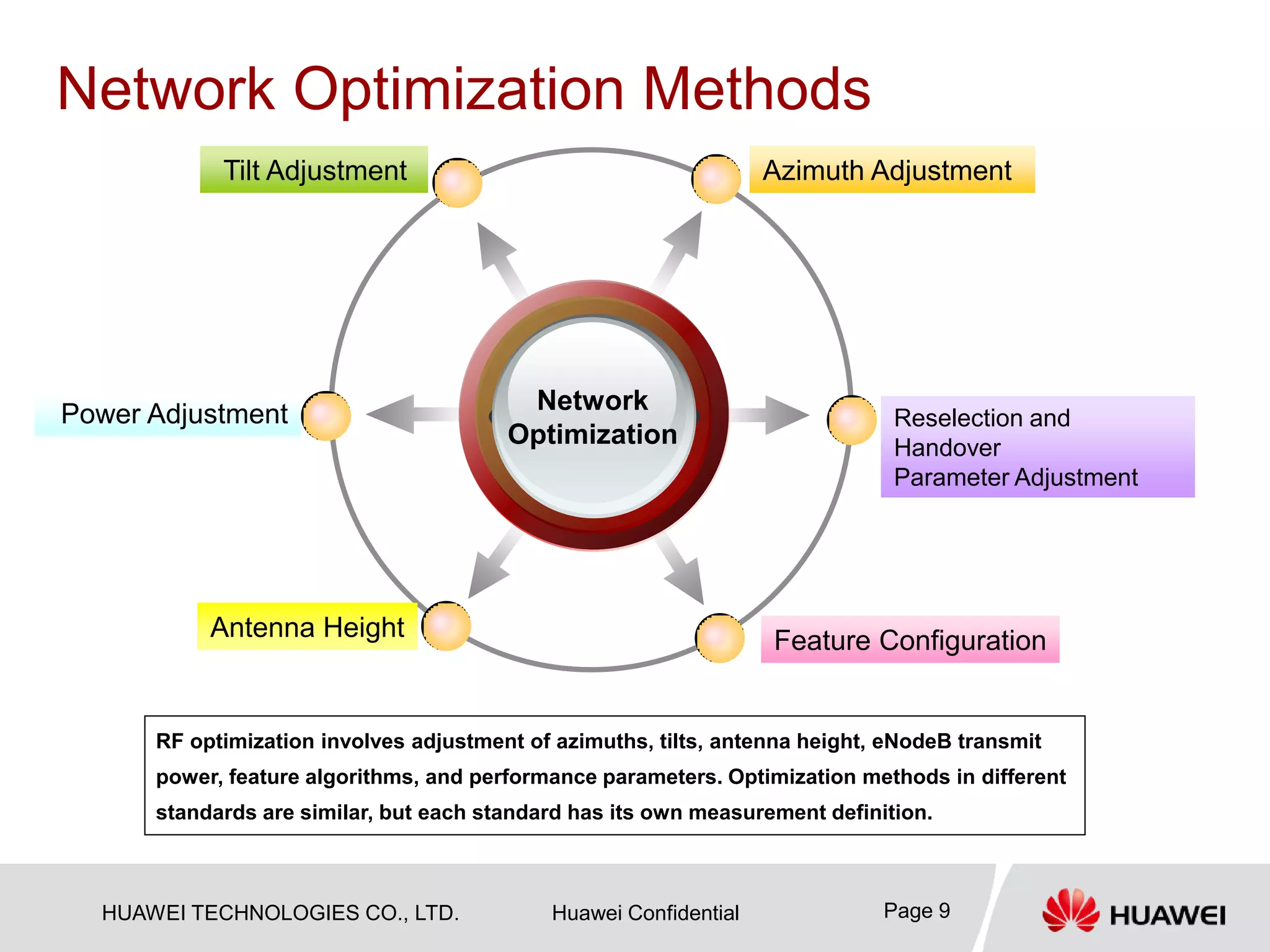 Network Optimization Methods

Tilt Adjustment

Azimuth Adjustment

Power Adjustment

Network Optimization

Reselection and Handover Parameter Adjustment

Antenna Height

Feature Configuration

RF optimization involves adjustment of azimuths, tilts, antenna height, eNodeB transmit power, feature algorithms, and performance parameters. Optimization methods in different standards are similar, but each standard has its own measurement definition.

HUAWEI TECHNOLOGIES CO., LTD.

Huawei Confidential

Page 9

HUAWEI